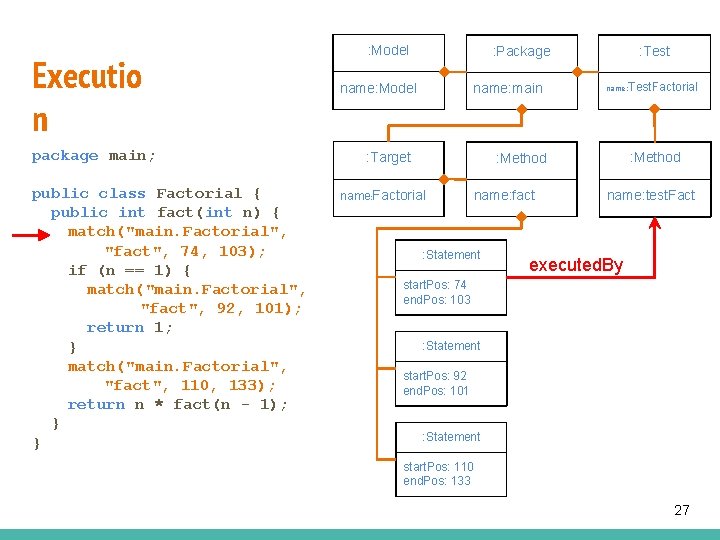 Executio
n

package main;

public class Factorial {
  public int fact(int n) {
    match("main.Factorial",
        "fact", 74, 103);
    if (n == 1) {
      match("main.Factorial",
            "fact", 92, 101);
      return 1;
    }
    match("main.Factorial",
        "fact", 110, 133);
    return n * fact(n - 1);
  }
}

:Model
name:Model

:Package
name:main

:Test
name:TestFactorial

:Target
name:Factorial

:Method
name:fact

:Method
name:testFact

:Statement
startPos: 74
endPos: 103

executedBy

:Statement
startPos: 92
endPos: 101

:Statement
startPos: 110
endPos: 133

27